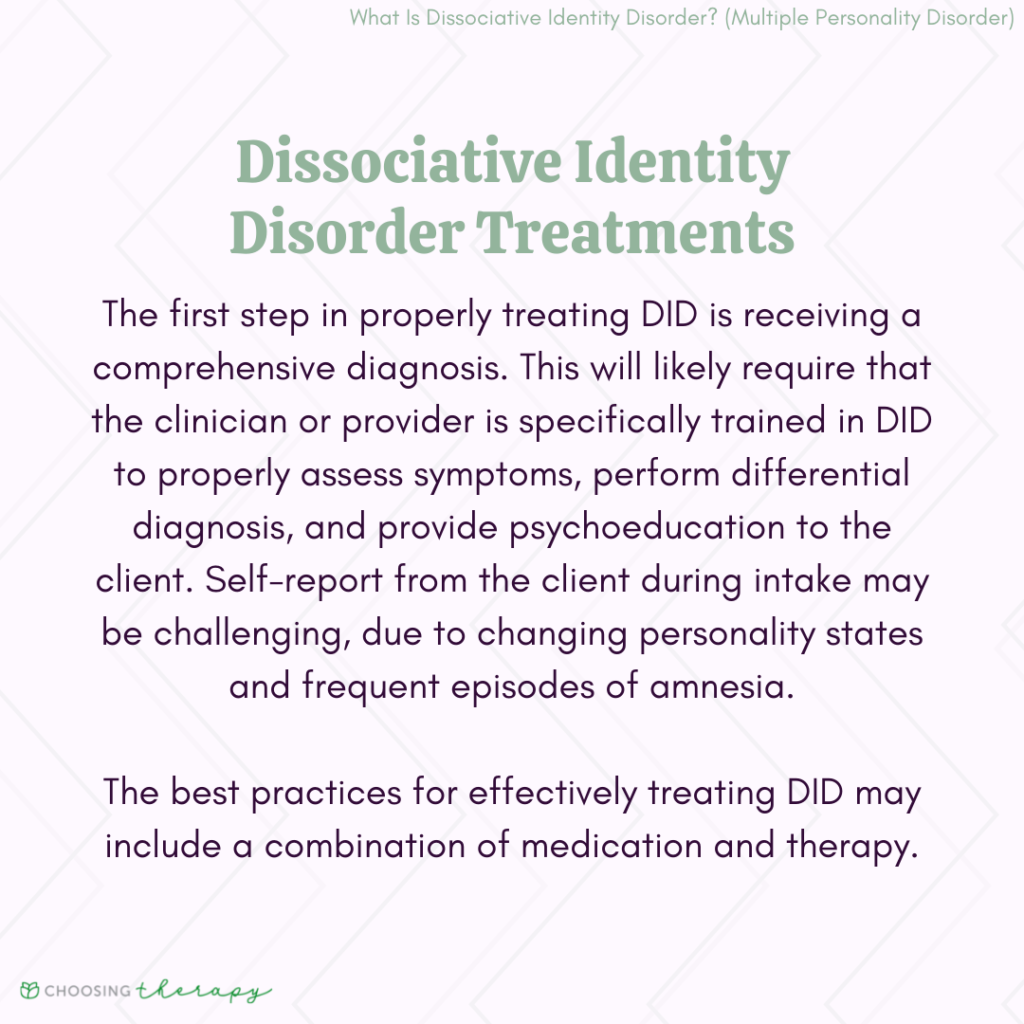 What Is Dissociative Identity Disorder? (Multiple Personality Disorder)

Dissociative Identity Disorder Treatments

The first step in properly treating DID is receiving a comprehensive diagnosis. This will likely require that the clinician or provider is specifically trained in DID to properly assess symptoms, perform differential diagnosis, and provide psychoeducation to the client. Self-report from the client during intake may be challenging, due to changing personality states and frequent episodes of amnesia.

The best practices for effectively treating DID may include a combination of medication and therapy.

CHOOSING therapy